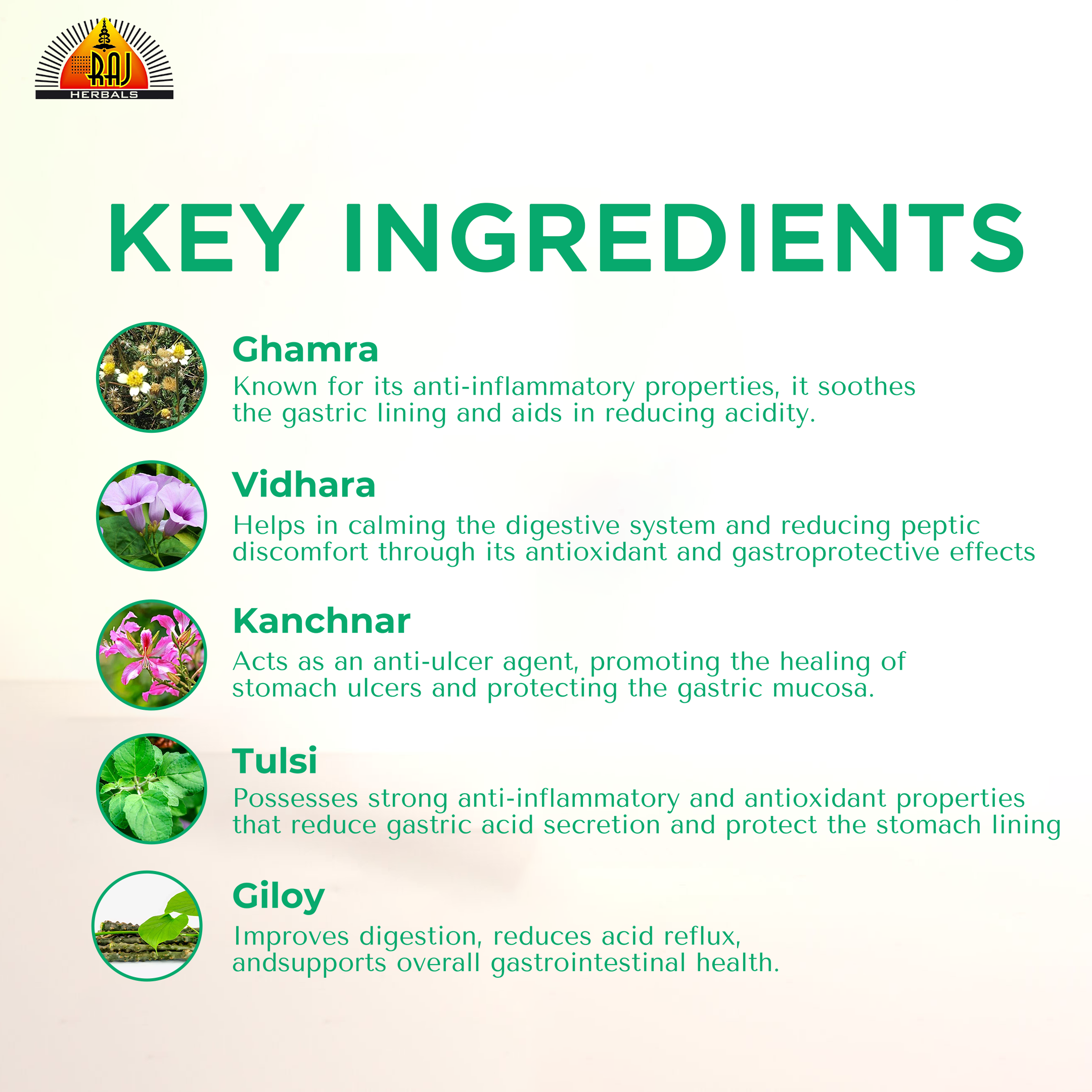 RAJ
HERBALS

KEY INGREDIENTS

Ghamra
Known for its anti-inflammatory properties, it soothes the gastric lining and aids in reducing acidity.

Vidhara
Helps in calming the digestive system and reducing peptic discomfort through its antioxidant and gastroprotective effects

Kanchnar
Acts as an anti-ulcer agent, promoting the healing of stomach ulcers and protecting the gastric mucosa.

Tulsi
Possesses strong anti-inflammatory and antioxidant properties that reduce gastric acid secretion and protect the stomach lining

Giloy
Improves digestion, reduces acid reflux, andsupports overall gastrointestinal health.